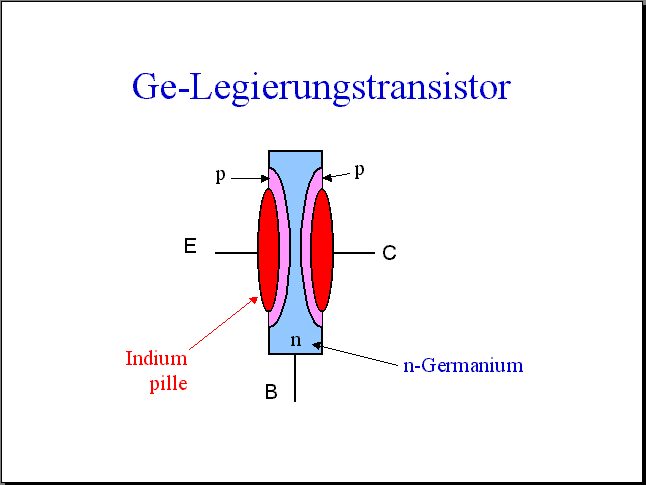 Ge-Legierungstransistor

p

p

E

C

Indium
pille

n

n-Germanium

B